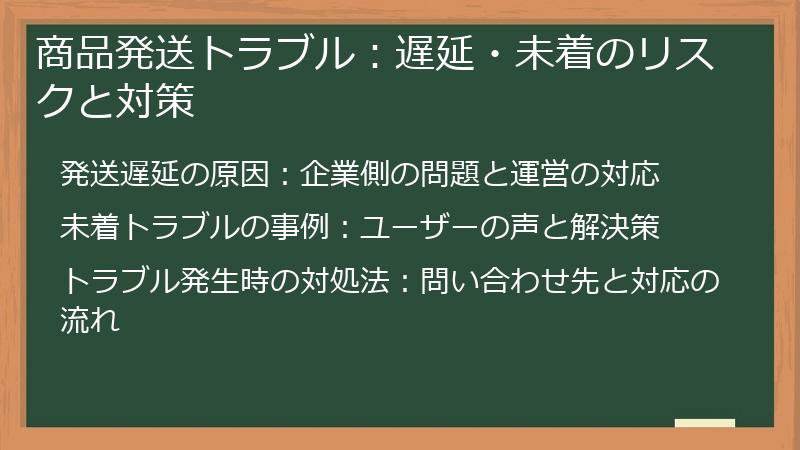 商品発送トラブル：遅延・未着のリスクと対策

発送遅延の原因：企業側の問題と運営の対応

未着トラブルの事例：ユーザーの声と解決策

トラブル発生時の対処法：問い合わせ先と対応の流れ